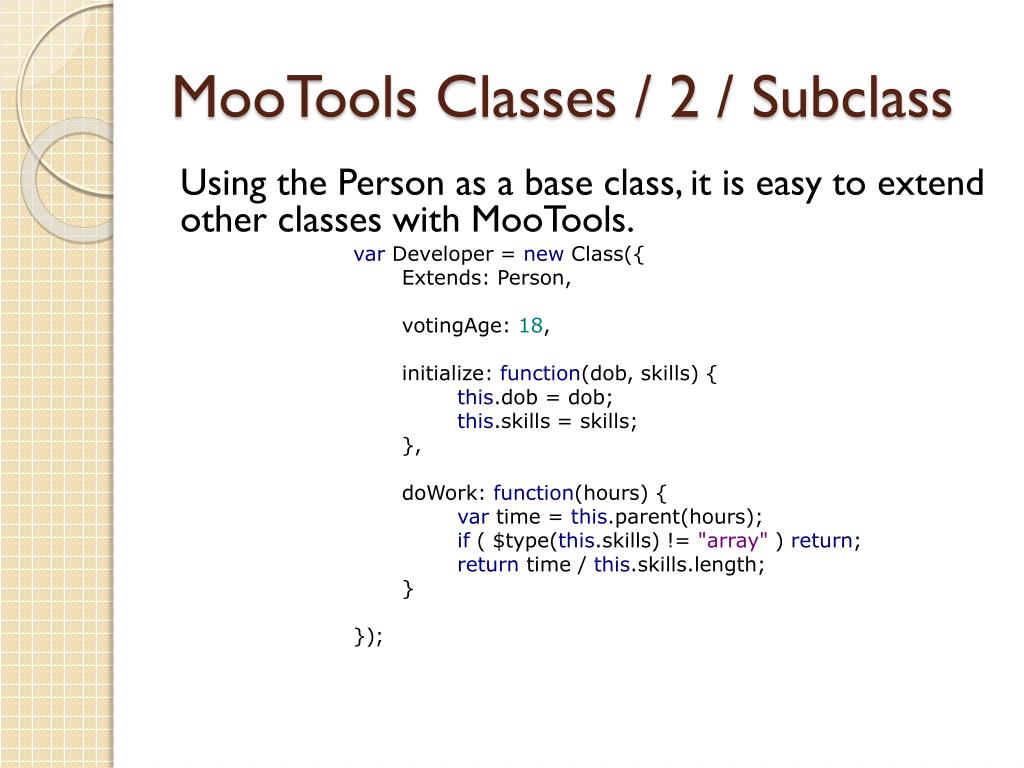 MooTools Classes / 2 / Subclass

Using the Person as a base class, it is easy to extend other classes with MooTools.

var Developer = new Class({
Extends: Person,

votingAge: 18,

initialize: function(dob, skills) {
this.dob = dob;
this.skills = skills;
},

doWork: function(hours) {
var time = this.parent(hours);
if ( $type(this.skills) != "array" ) return;
return time / this.skills.length;
}

});